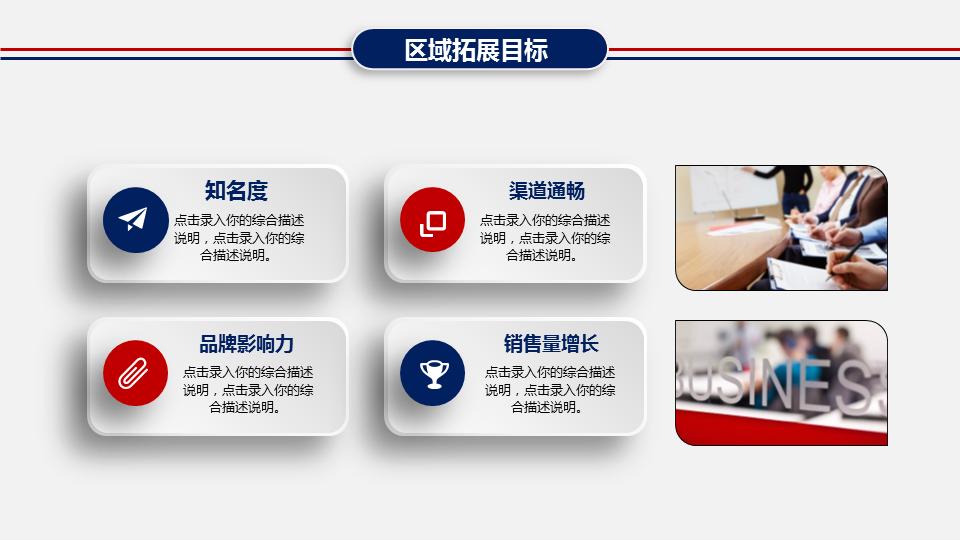 区域拓展目标

知名度

点击录入你的综合描述说明，点击录入你的综合描述说明。

渠道通畅

点击录入你的综合描述说明，点击录入你的综合描述说明。

品牌影响力

点击录入你的综合描述说明，点击录入你的综合描述说明。

销售量增长

点击录入你的综合描述说明，点击录入你的综合描述说明。

BUSINESS